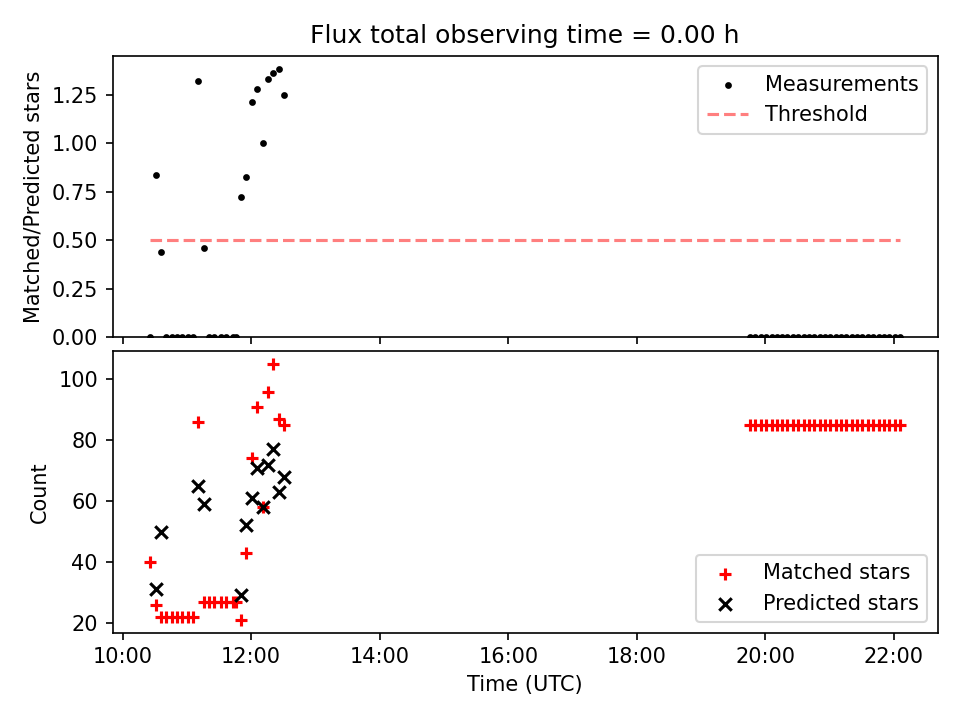 Flux total observing time = 0.00 h

Matched/Predicted stars

1.25
1.00
0.75
0.50
0.25
0.00

Measurements
Threshold

Count

100
80
60
40
20

Matched stars
Predicted stars

10:00
12:00
14:00
16:00
18:00
20:00
22:00

Time (UTC)